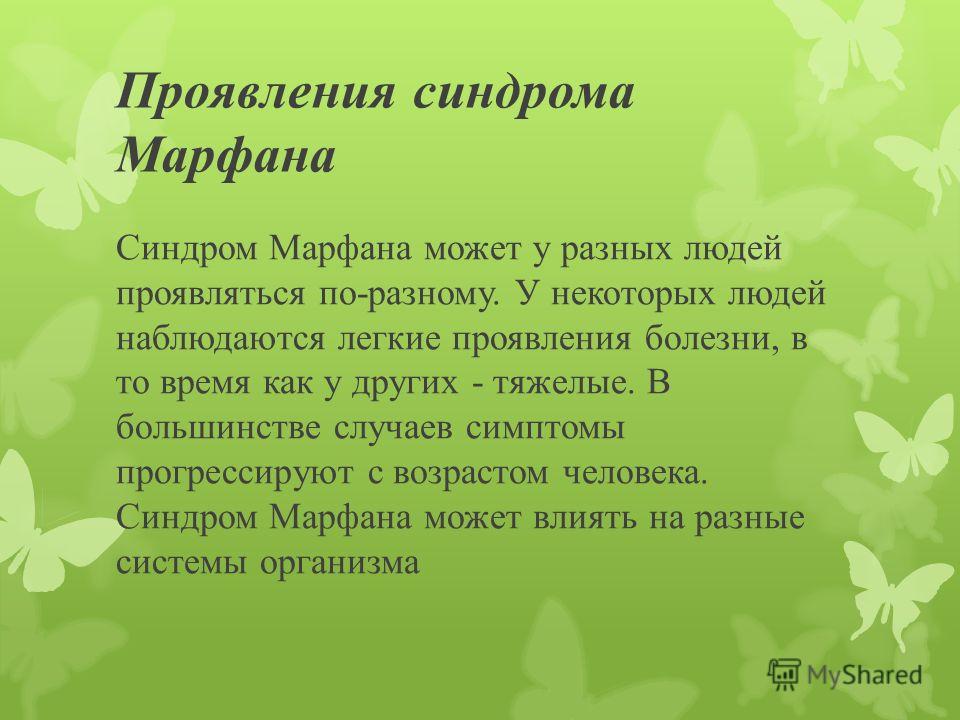 Проявления синдрома Марфана

Синдром Марфана может у разных людей проявляться по-разному. У некоторых людей наблюдаются легкие проявления болезни, в то время как у других - тяжелые. В большинстве случаев симптомы прогрессируют с возрастом человека. Синдром Марфана может влиять на разные системы организма

MyShared